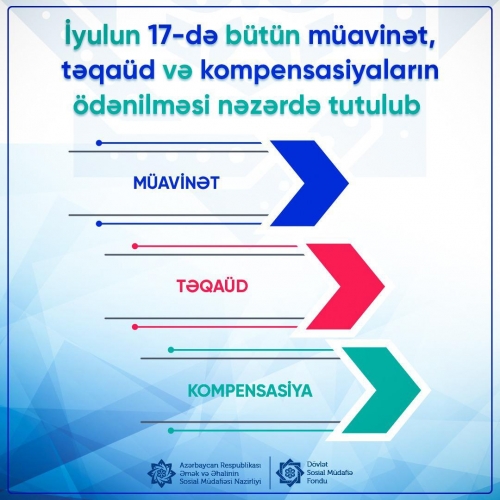 İyulun 17-də bütün müavinət, təqaüd və kompensasiyaların ödənilməsi nəzərdə tutulub

MÜAVİNƏT

TƏQAÜD

KOMPENSASİYA

Azərbaycan Respublikası Əmək və Əhalinin Sosial Müdafiəsi Nazirliyi

Dövlət Sosial Müdafiə Fondu